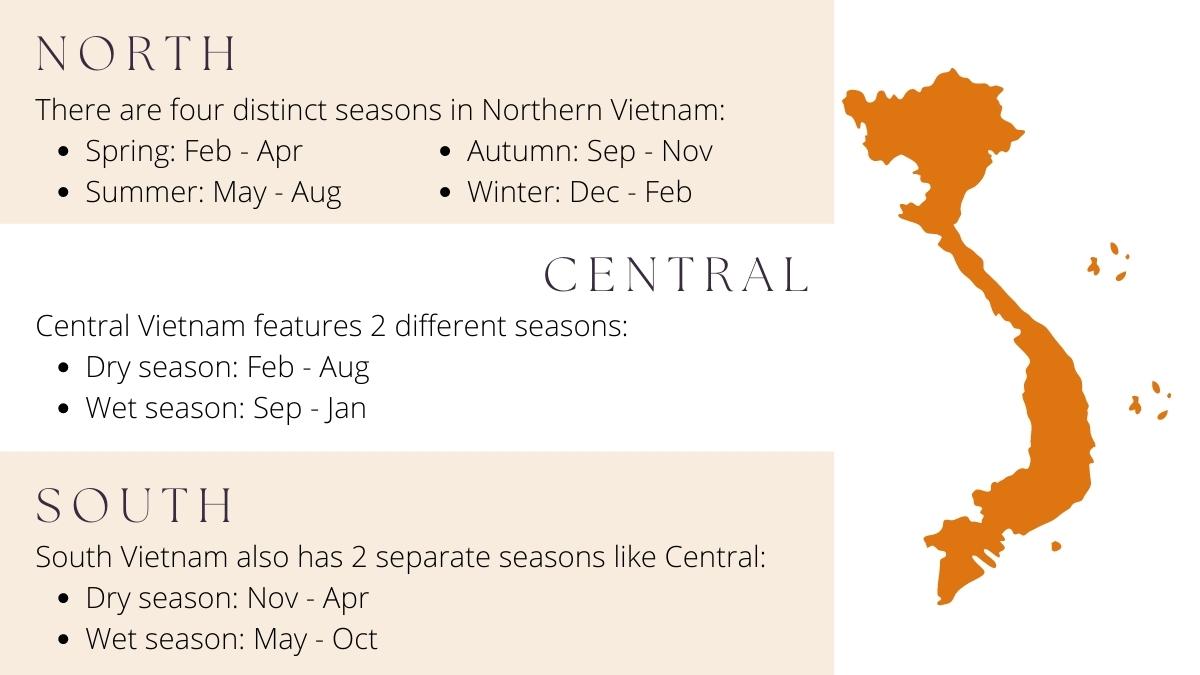 NORTH

There are four distinct seasons in Northern Vietnam:

- Spring: Feb - Apr
- Summer: May - Aug
- Autumn: Sep - Nov
- Winter: Dec - Feb

CENTRAL

Central Vietnam features 2 different seasons:

- Dry season: Feb - Aug
- Wet season: Sep - Jan

SOUTH

South Vietnam also has 2 separate seasons like Central:

- Dry season: Nov - Apr
- Wet season: May - Oct